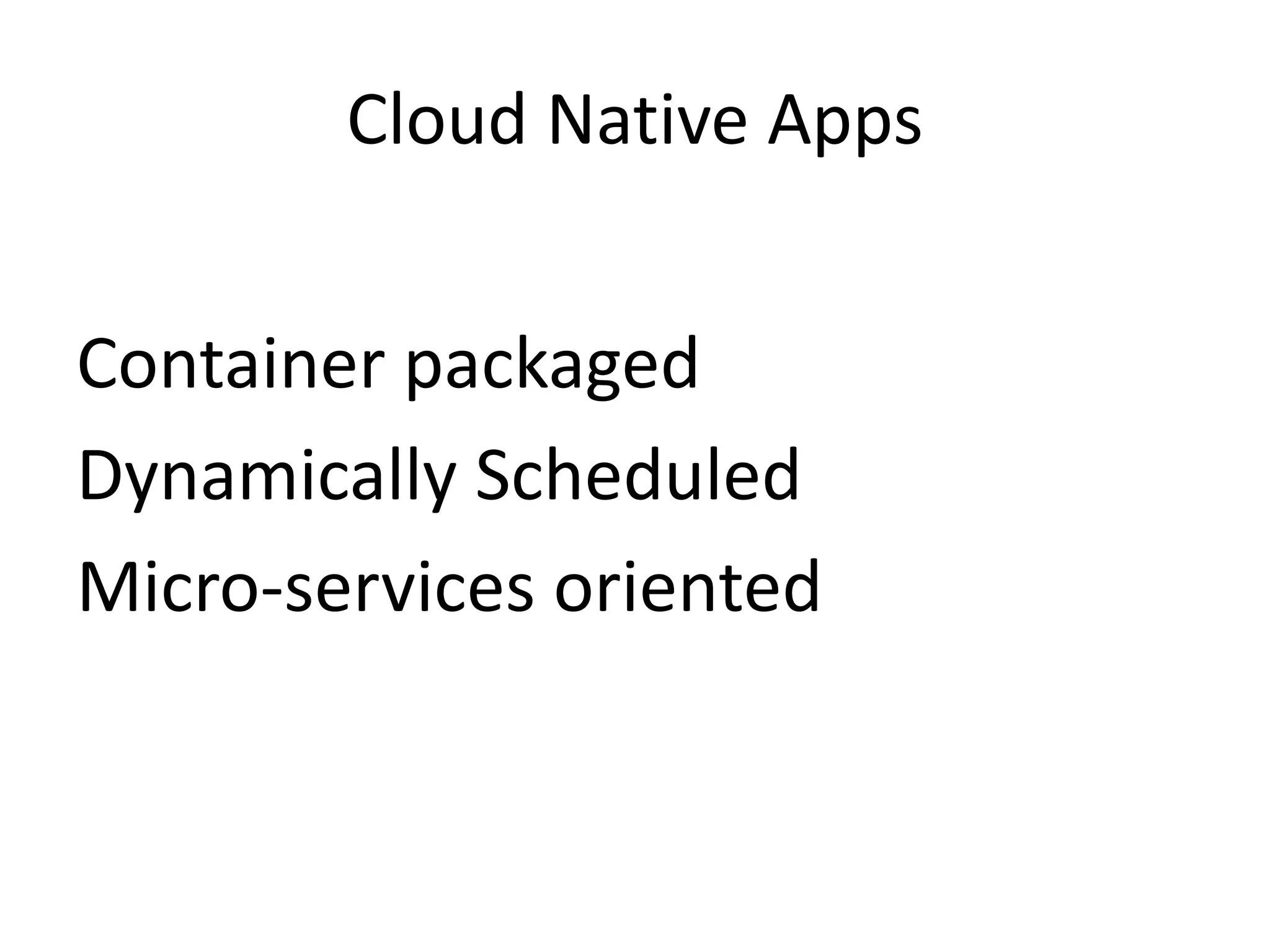 Cloud Native Apps

Container packaged
Dynamically Scheduled
Micro-services oriented